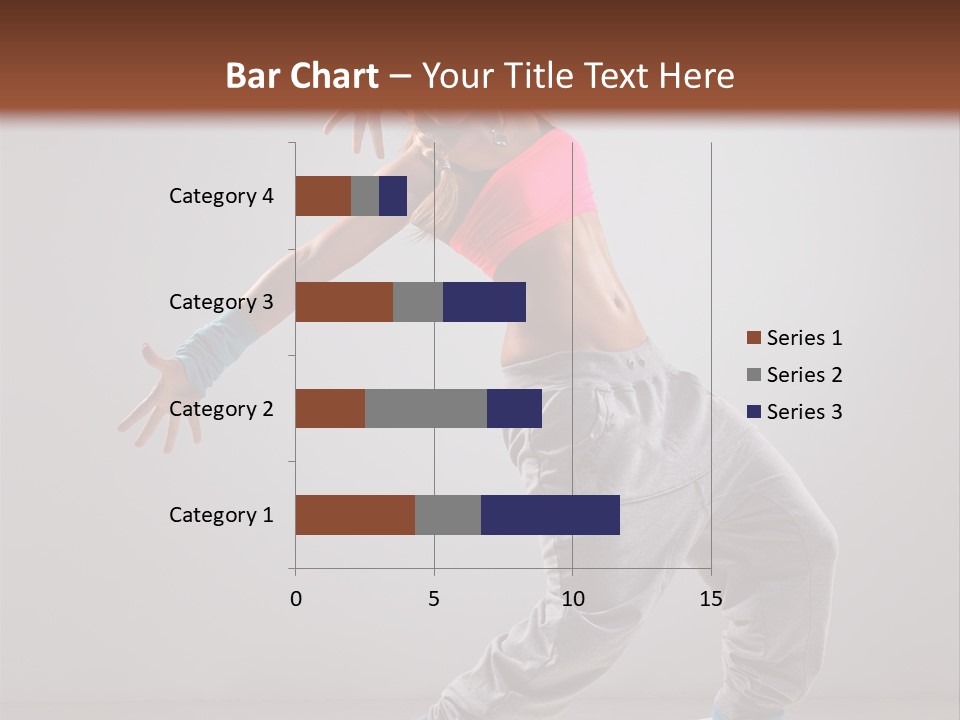 Bar Chart – Your Title Text Here

Category 4
Category 3
Category 2
Category 1

0
5
10
15

Series 1
Series 2
Series 3